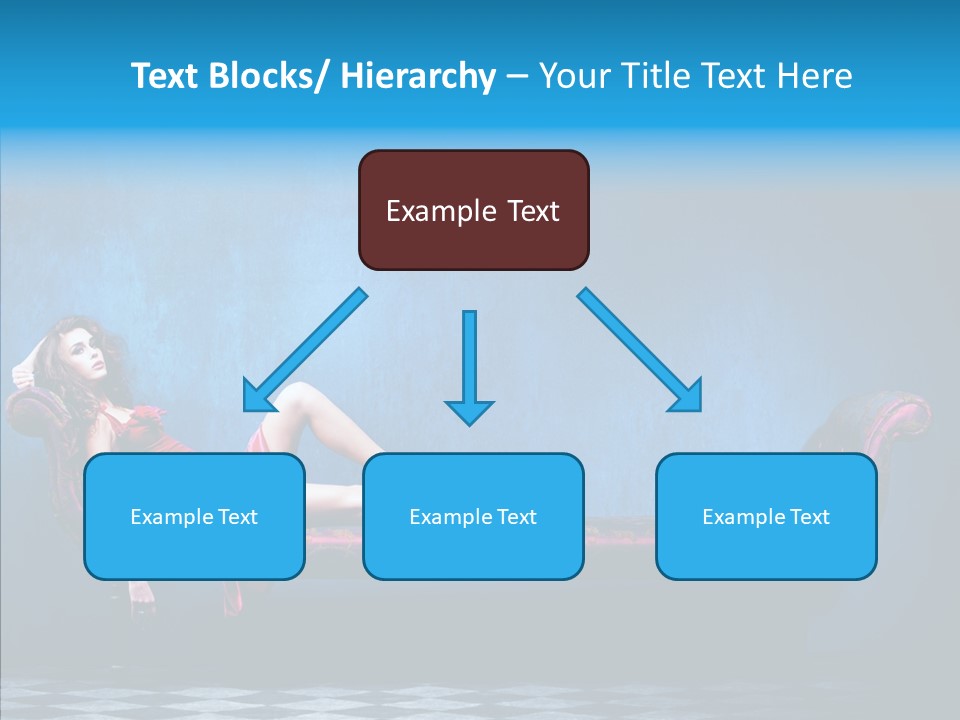 Text Blocks/ Hierarchy – Your Title Text Here

Example Text

Example Text

Example Text

Example Text